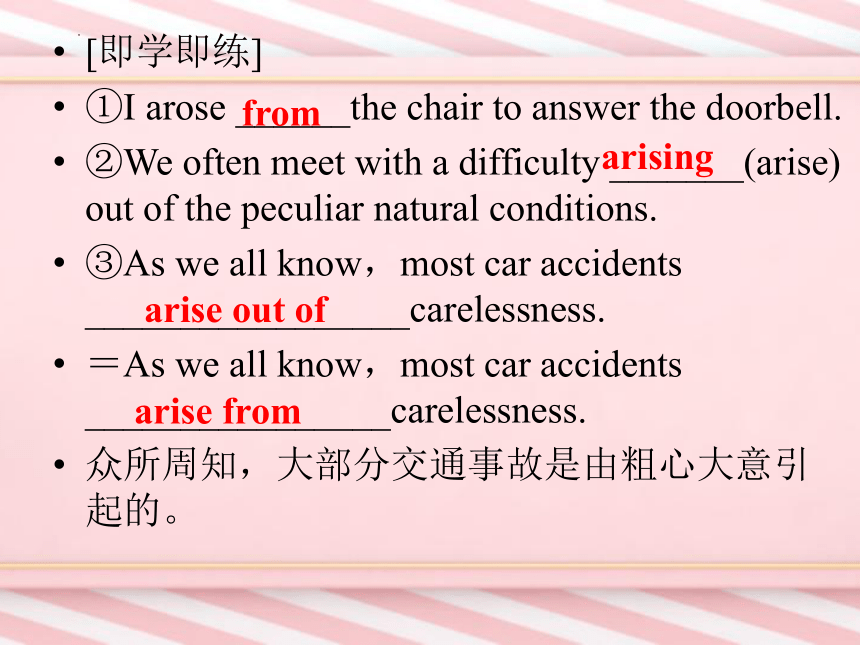 • [即学即练]

• ①I arose from the chair to answer the doorbell.

• ②We often meet with a difficulty arising (arise) out of the peculiar natural conditions.

• ③As we all know，most car accidents arise out of carelessness.

• ＝As we all know，most car accidents arise from carelessness.

• 众所周知，大部分交通事故是由粗心大意引起的。